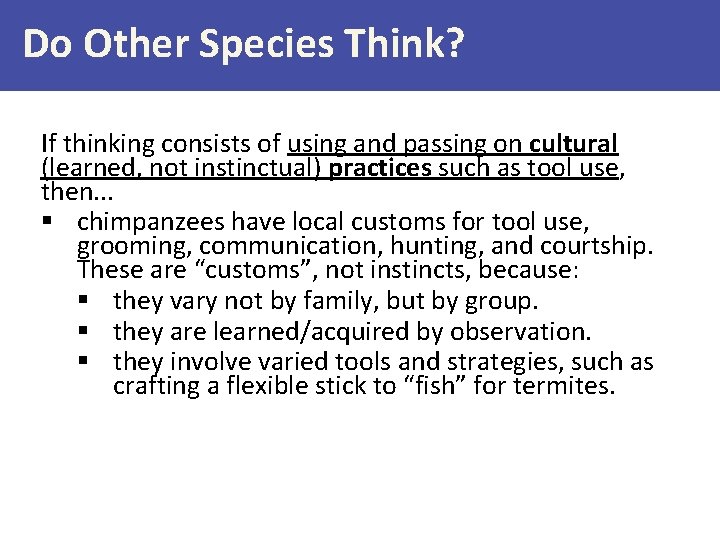 Do Other Species Think?

If thinking consists of using and passing on cultural (learned, not instinctual) practices such as tool use, then...

▪ chimpanzees have local customs for tool use, grooming, communication, hunting, and courtship. These are “customs”, not instincts, because:
  ▪ they vary not by family, but by group.
  ▪ they are learned/acquired by observation.
  ▪ they involve varied tools and strategies, such as crafting a flexible stick to “fish” for termites.